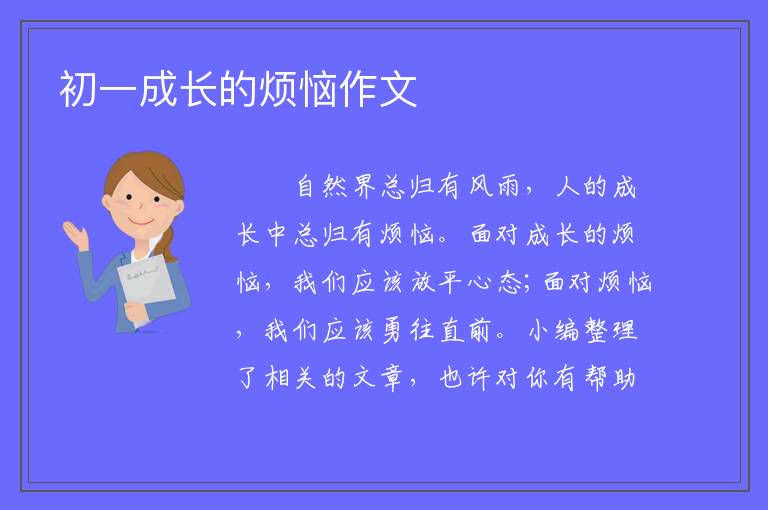 初一成长的烦恼作文

自然界总归有风雨，人的成长中总归有烦恼。面对成长的烦恼，我们应该放平心态;面对烦恼，我们应该勇往直前。小编整理了相关的文章，也许对你有帮助